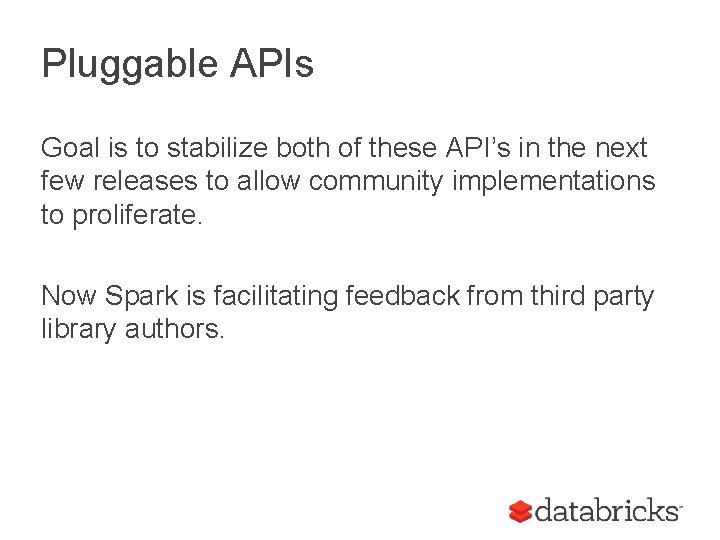 Pluggable APIs

Goal is to stabilize both of these API's in the next few releases to allow community implementations to proliferate.

Now Spark is facilitating feedback from third party library authors.

databricks